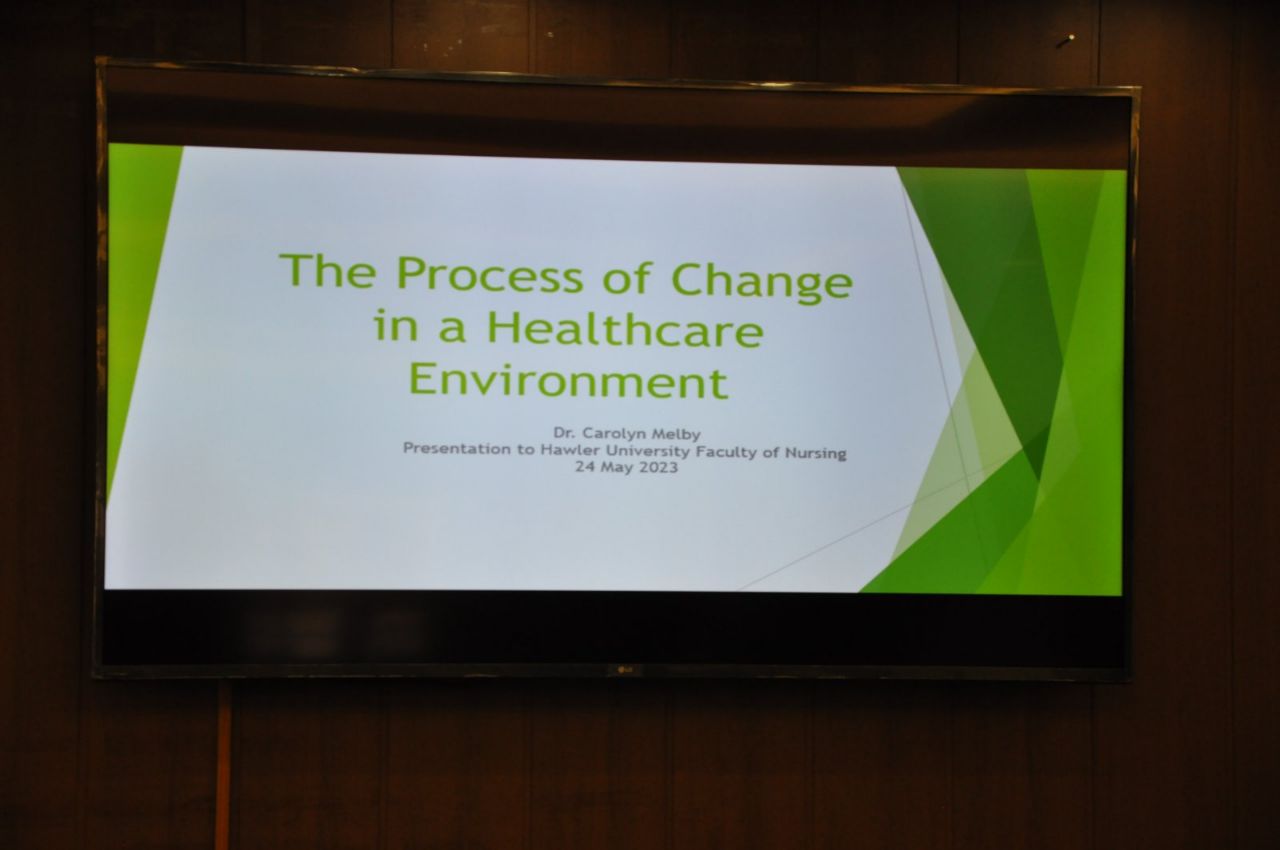 The Process of Change in a Healthcare Environment

Dr. Carolyn Melby
Presentation to Hawler University Faculty of Nursing
24 May 2023

LG